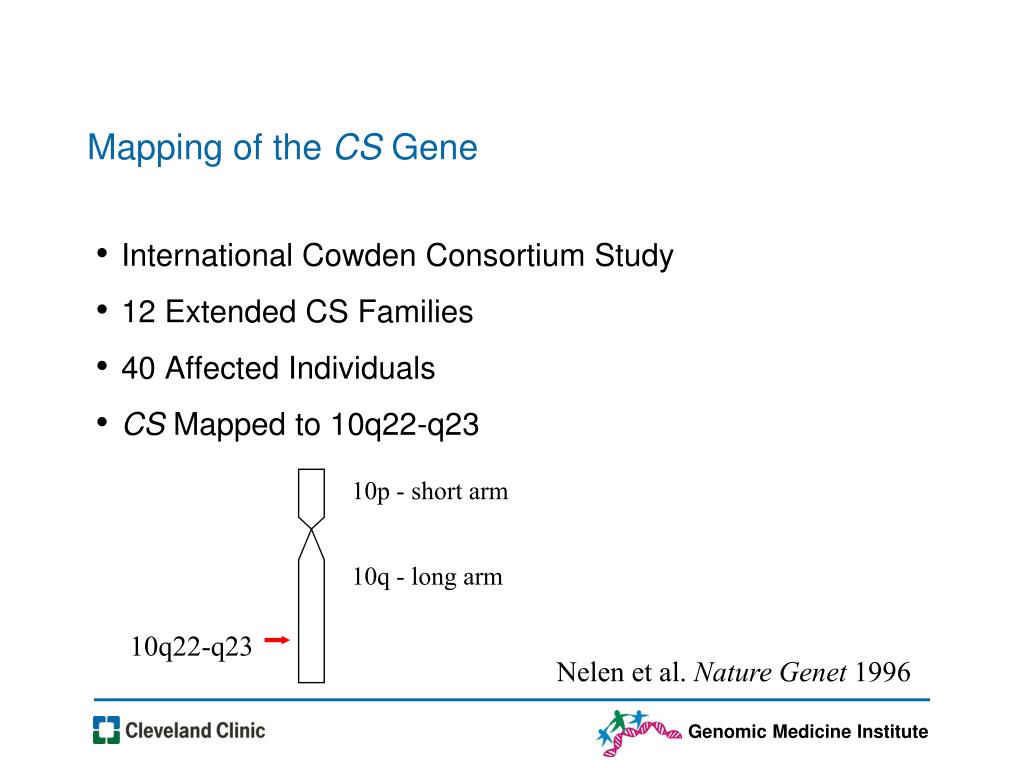 Mapping of the CS Gene

• International Cowden Consortium Study
• 12 Extended CS Families
• 40 Affected Individuals
• CS Mapped to 10q22-q23

10p - short arm

10q - long arm

10q22-q23

Nelen et al. Nature Genet 1996

Cleveland Clinic

Genomic Medicine Institute